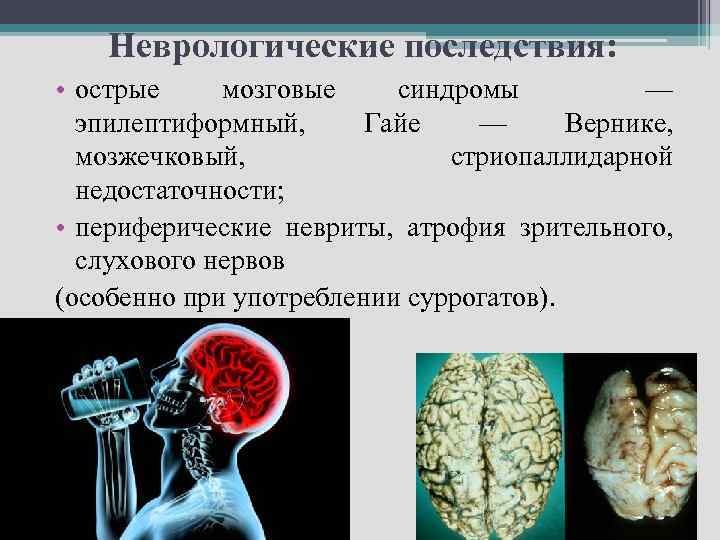 Неврологические последствия:

• острые мозговые синдромы — эпилептиформный, Гайе — Вернике, мозжечковый, стриопаллидарной недостаточности;

• периферические невриты, атрофия зрительного, слухового нервов

(особенно при употреблении суррогатов).